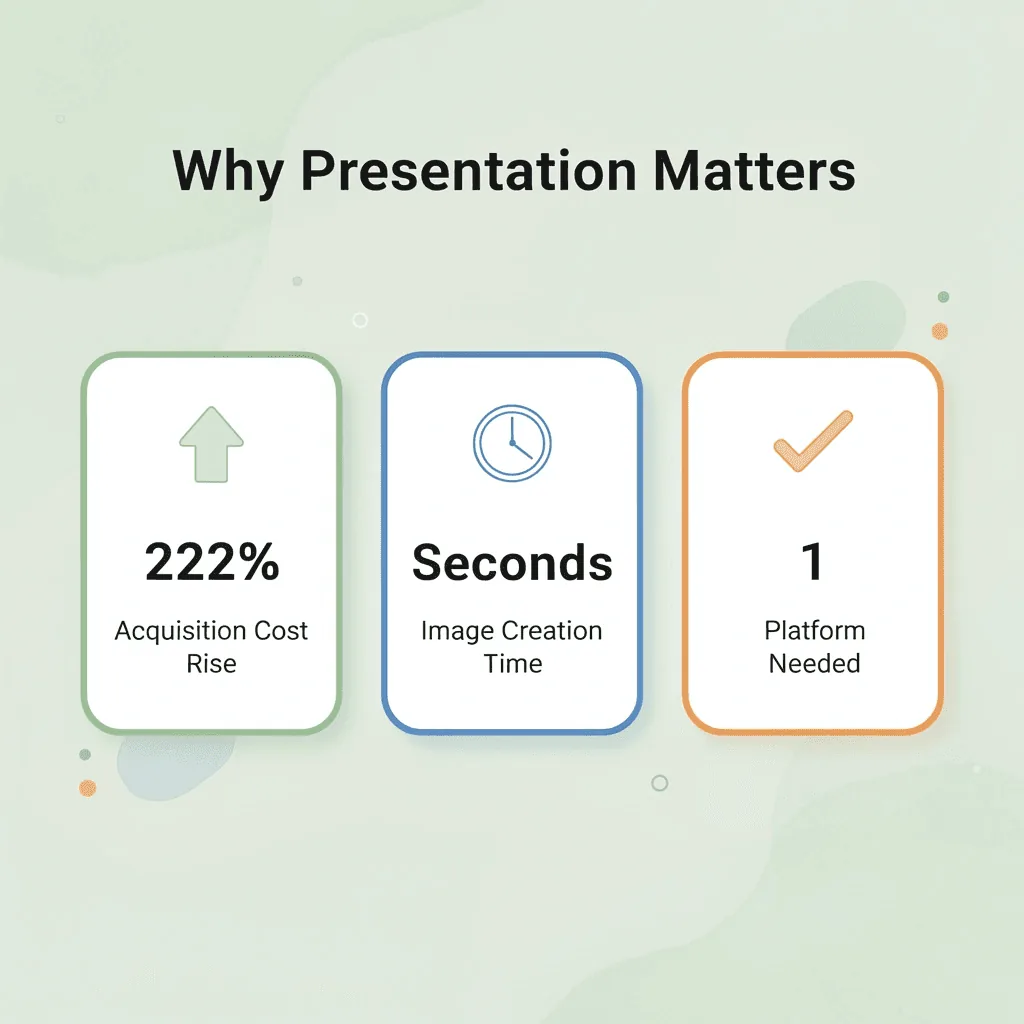 Why Presentation Matters

222%

Acquisition Cost Rise

Seconds

Image Creation Time

1

Platform Needed